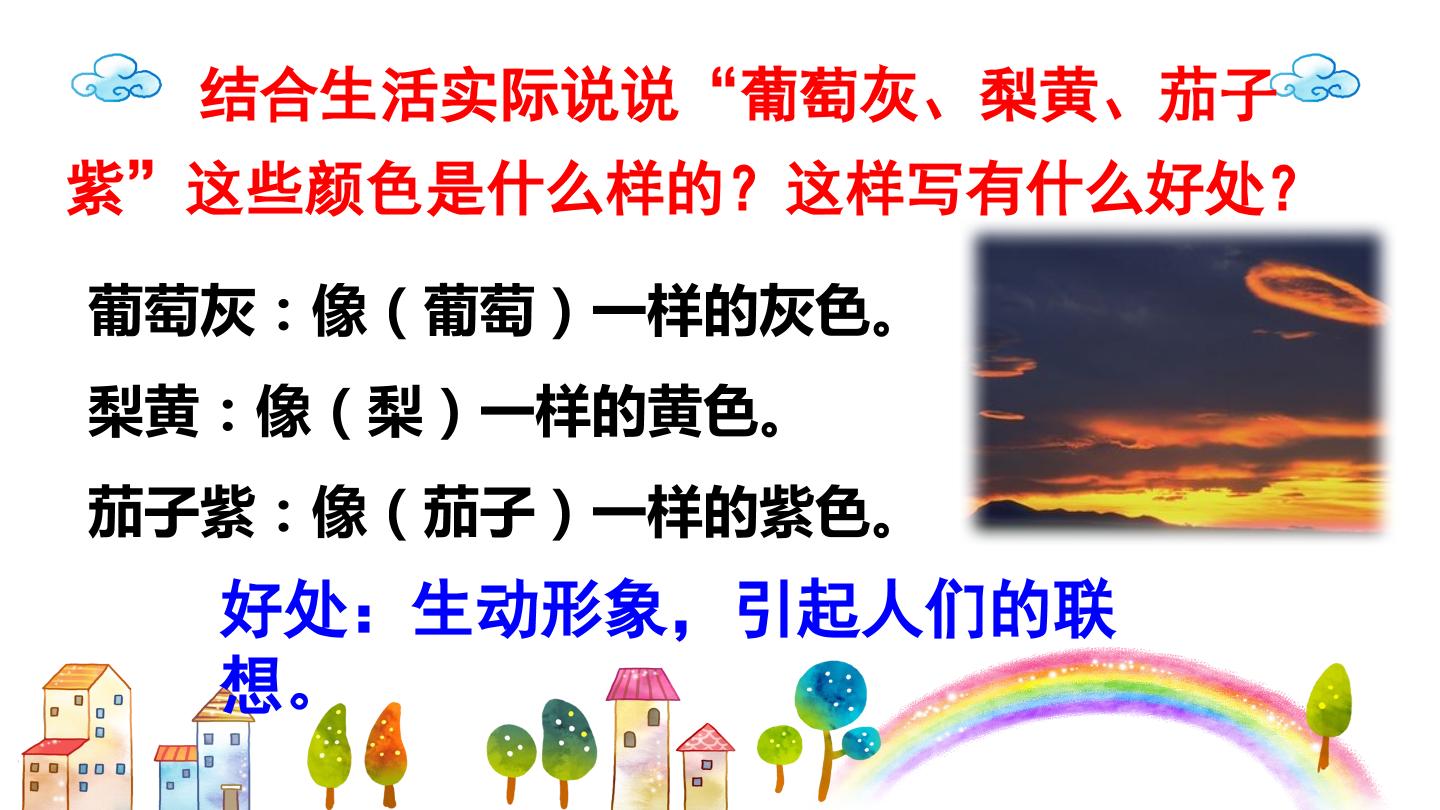 结合生活实际说说“葡萄灰、梨黄、茄子紫”这些颜色是什么样的？这样写有什么好处？

葡萄灰：像（葡萄）一样的灰色。

梨黄：像（梨）一样的黄色。

茄子紫：像（茄子）一样的紫色。

好处：生动形象，引起人们的联想。